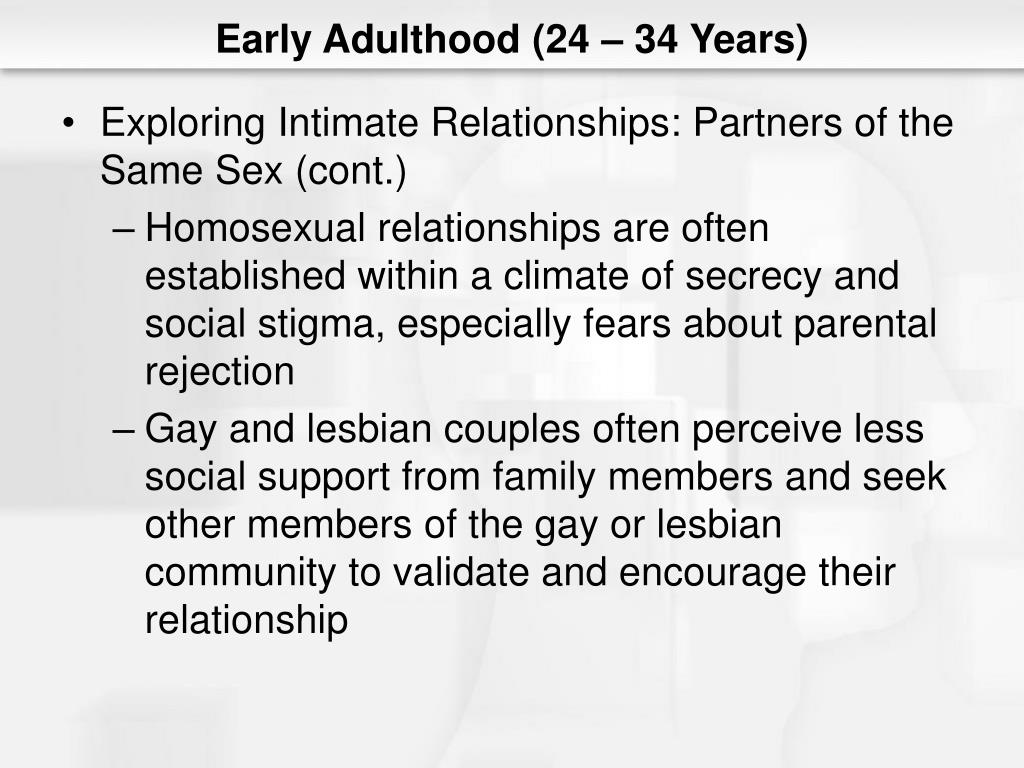 Early Adulthood (24 – 34 Years)

• Exploring Intimate Relationships: Partners of the Same Sex (cont.)

– Homosexual relationships are often established within a climate of secrecy and social stigma, especially fears about parental rejection

– Gay and lesbian couples often perceive less social support from family members and seek other members of the gay or lesbian community to validate and encourage their relationship